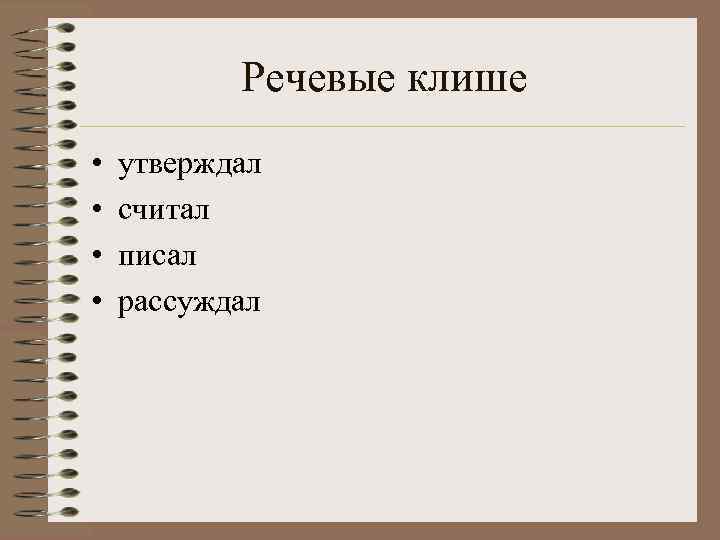 Речевые клише

• утверждал
• считал
• писал
• рассуждал